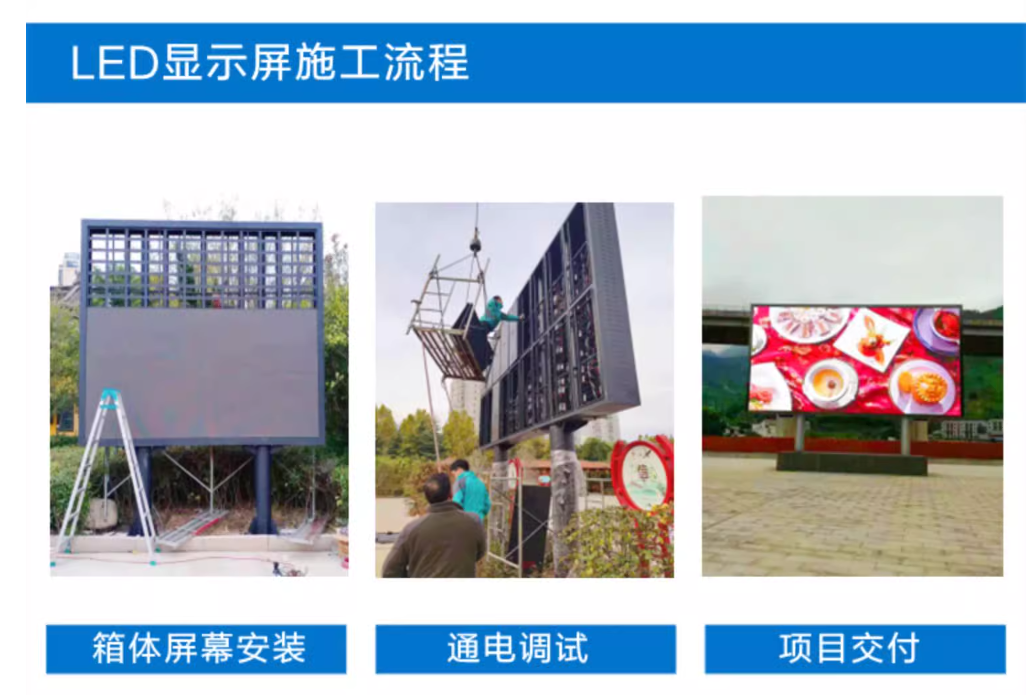 LED显示屏施工流程

箱体屏幕安装

通电调试

项目交付